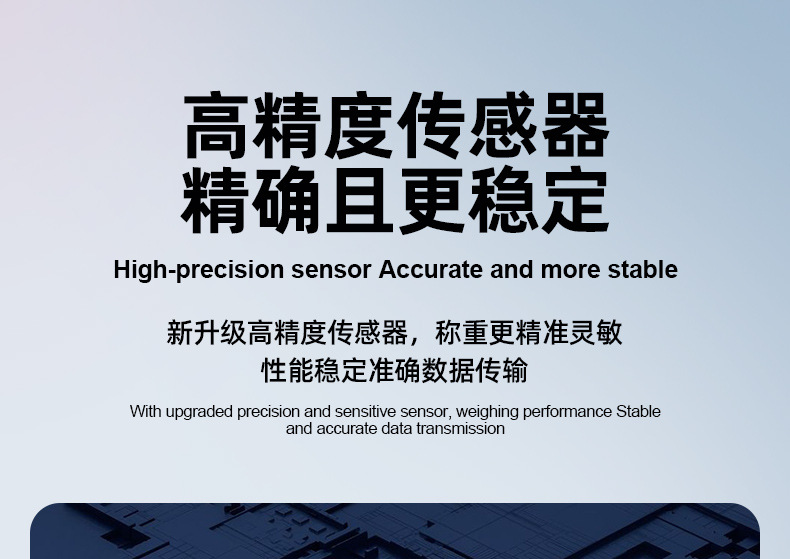 高精度传感器
精确且更稳定

High-precision sensor Accurate and more stable

新升级高精度传感器，称重更精准灵敏
性能稳定准确数据传输

With upgraded precision and sensitive sensor, weighing performance Stable and accurate data transmission